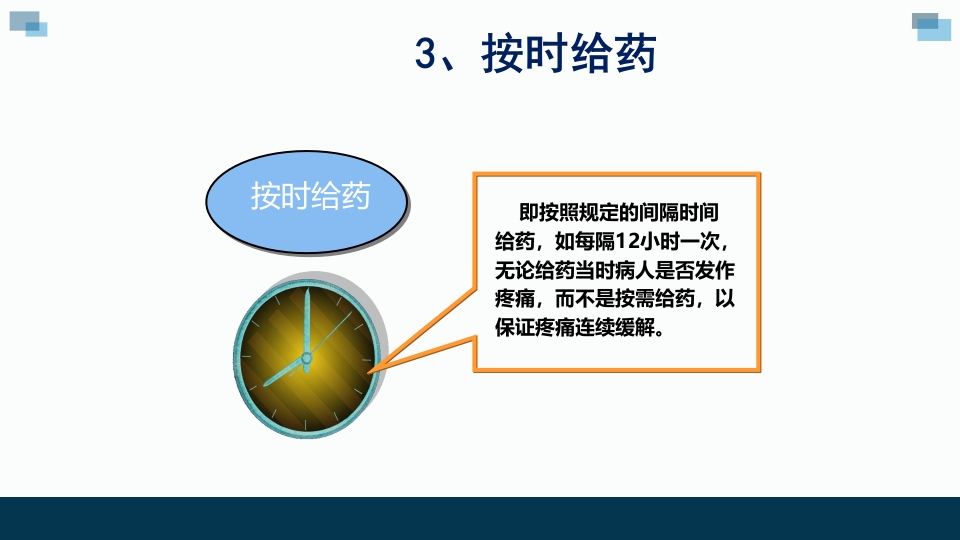 3、按时给药

按时给药

即按照规定的间隔时间给药，如每隔12小时一次，无论给药当时病人是否发作疼痛，而不是按需给药，以保证疼痛连续缓解。